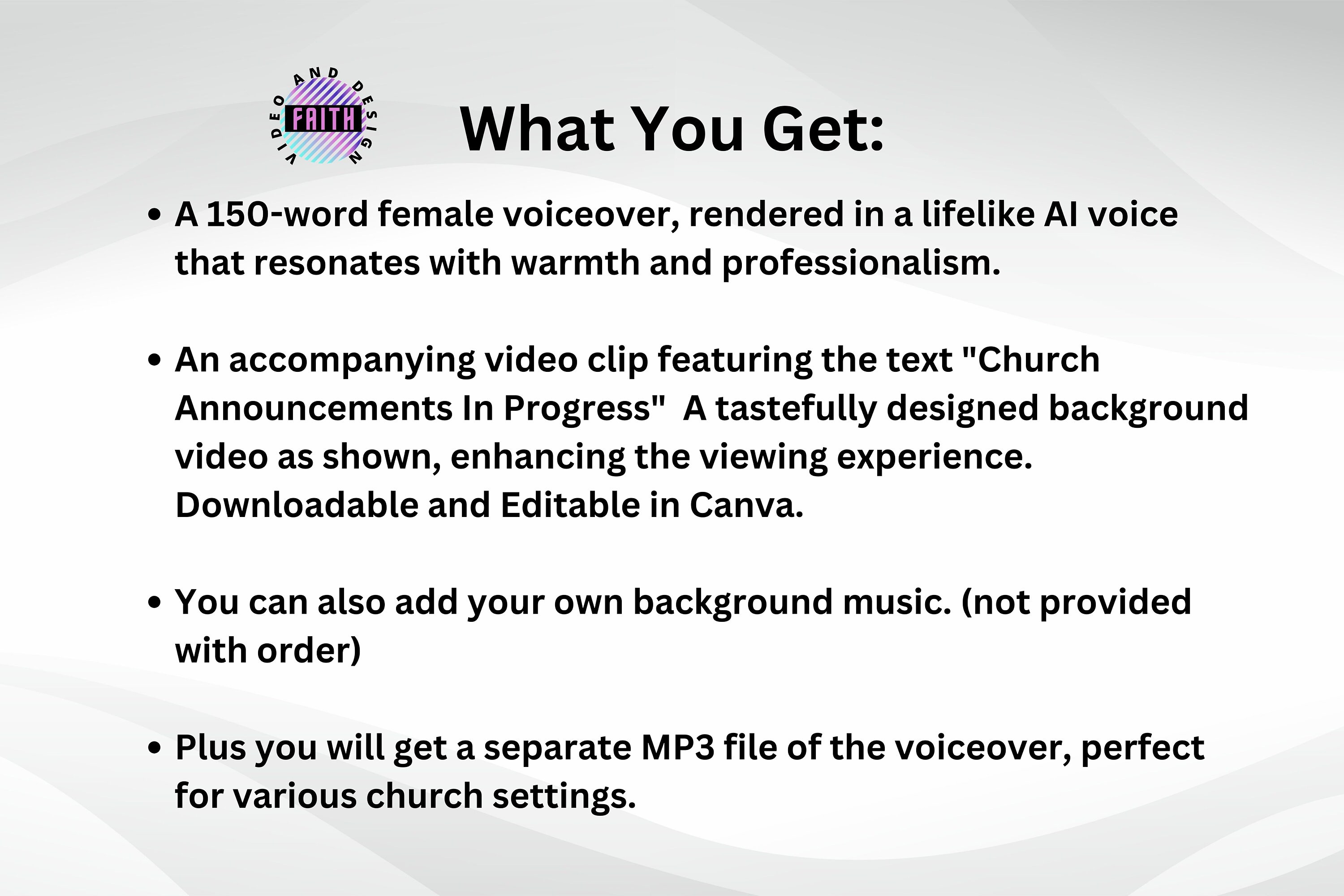 VIDEO AND DESIGN
FAITH

What You Get:

• A 150-word female voiceover, rendered in a lifelike AI voice that resonates with warmth and professionalism.

• An accompanying video clip featuring the text "Church Announcements In Progress" A tastefully designed background video as shown, enhancing the viewing experience. Downloadable and Editable in Canva.

• You can also add your own background music. (not provided with order)

• Plus you will get a separate MP3 file of the voiceover, perfect for various church settings.